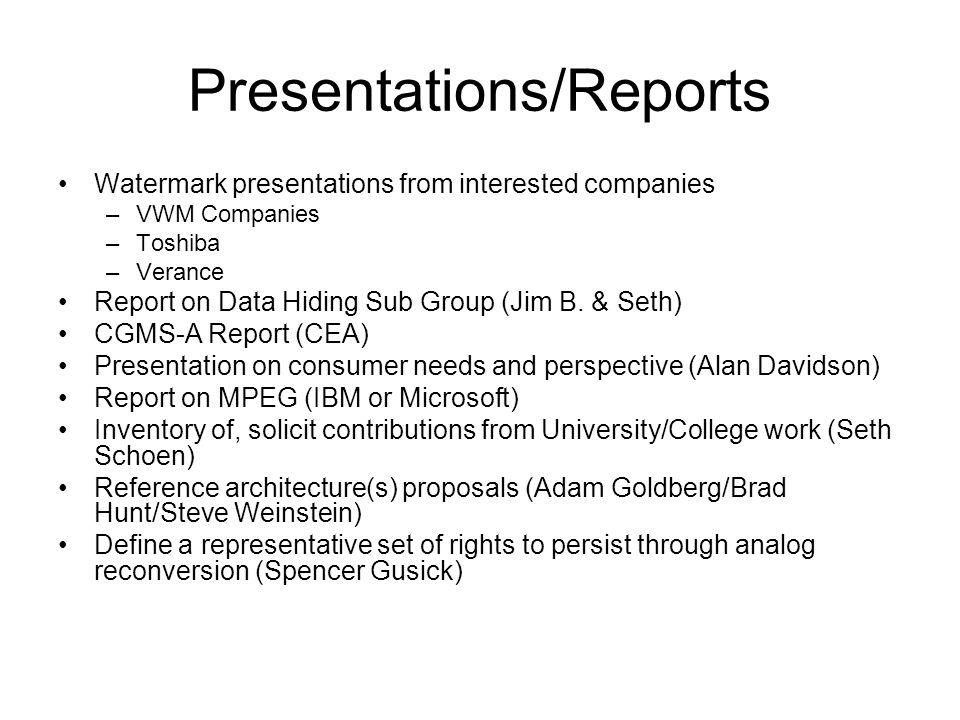 Presentations/Reports

• Watermark presentations from interested companies
  – VWM Companies
  – Toshiba
  – Verance
• Report on Data Hiding Sub Group (Jim B. & Seth)
• CGMS-A Report (CEA)
• Presentation on consumer needs and perspective (Alan Davidson)
• Report on MPEG (IBM or Microsoft)
• Inventory of, solicit contributions from University/College work (Seth Schoen)
• Reference architecture(s) proposals (Adam Goldberg/Brad Hunt/Steve Weinstein)
• Define a representative set of rights to persist through analog reconversion (Spencer Gusick)